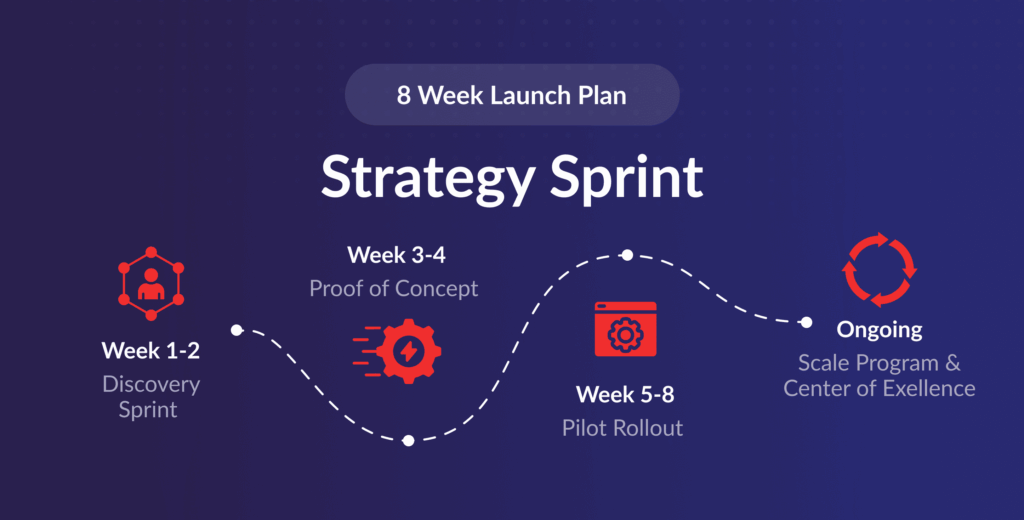 8 Week Launch Plan

Strategy Sprint

Week 1-2
Discovery Sprint

Week 3-4
Proof of Concept

Week 5-8
Pilot Rollout

Ongoing
Scale Program & Center of Exellence